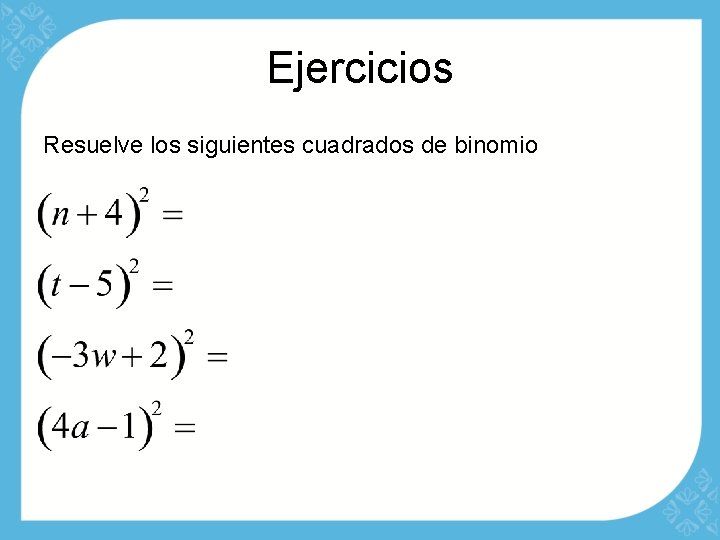 Ejercicios

Resuelve los siguientes cuadrados de binomio

$(n+4)^2 =$

$(t-5)^2 =$

$(-3w+2)^2 =$

$(4a-1)^2 =$